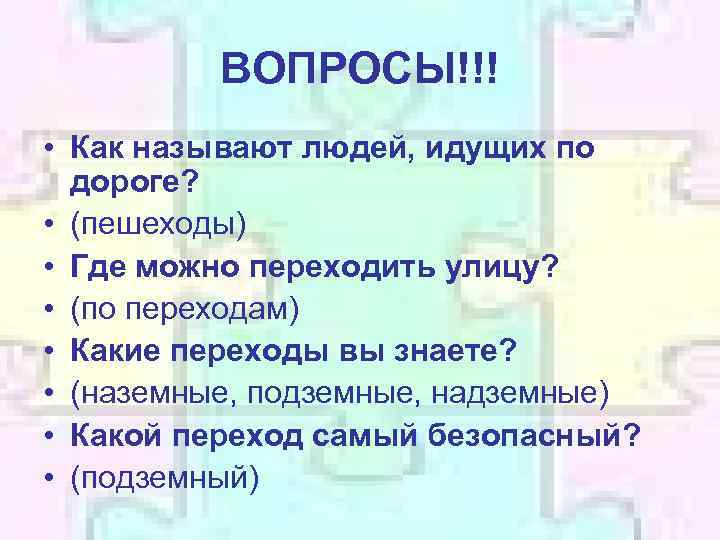 ВОПРОСЫ!!!

• Как называют людей, идущих по дороге?
• (пешеходы)
• Где можно переходить улицу?
• (по переходам)
• Какие переходы вы знаете?
• (наземные, подземные, надземные)
• Какой переход самый безопасный?
• (подземный)